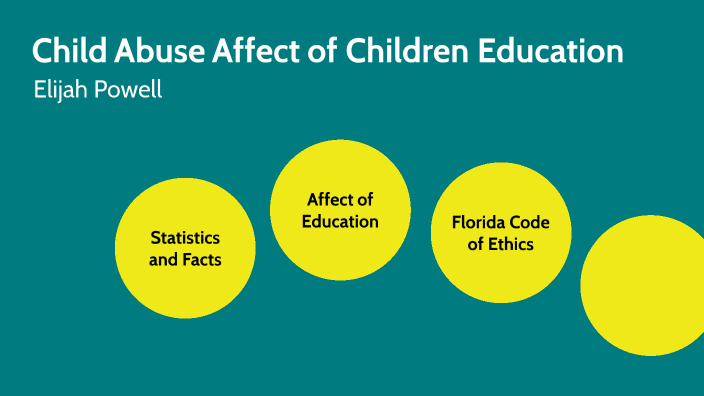 Child Abuse Affect of Children Education

Elijah Powell

Statistics and Facts

Affect of Education

Florida Code of Ethics